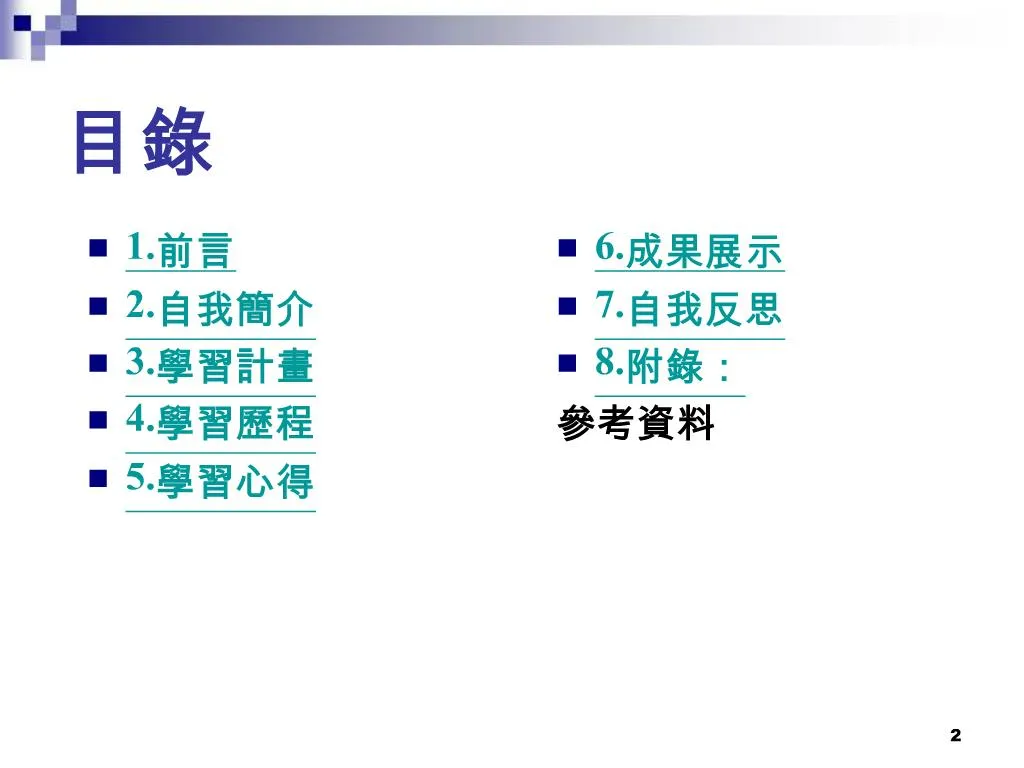 目錄

1.前言
2.自我簡介
3.學習計畫
4.學習歷程
5.學習心得

6.成果展示
7.自我反思
8.附錄：
參考資料

2